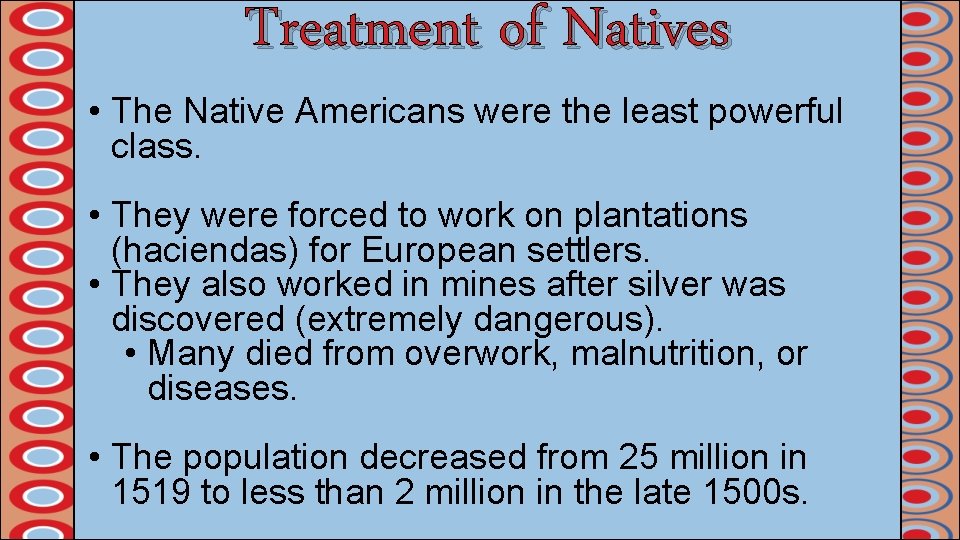 Treatment of Natives

• The Native Americans were the least powerful class.

• They were forced to work on plantations (haciendas) for European settlers.
• They also worked in mines after silver was discovered (extremely dangerous).
  • Many died from overwork, malnutrition, or diseases.

• The population decreased from 25 million in 1519 to less than 2 million in the late 1500s.